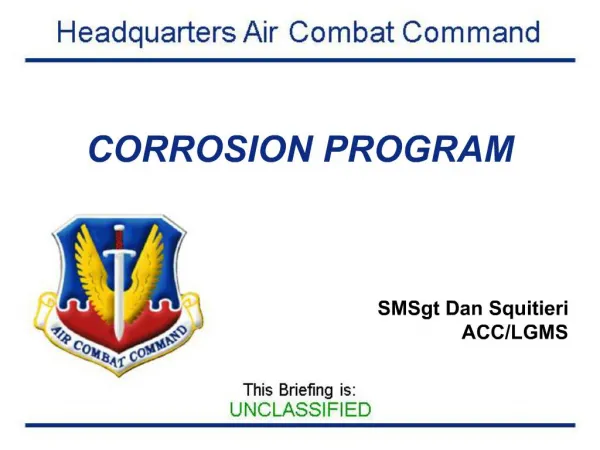 Headquarters Air Combat Command

CORROSION PROGRAM

AIR COMBAT COMMAND

SMSgt Dan Squitieri
ACC/LGMS

This Briefing is:
UNCLASSIFIED